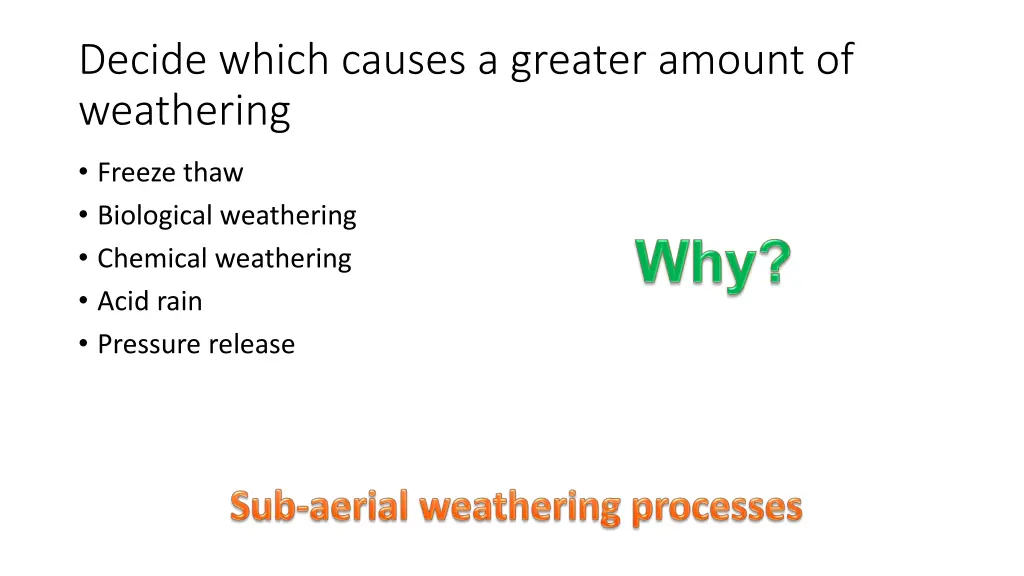 Decide which causes a greater amount of weathering

• Freeze thaw
• Biological weathering
• Chemical weathering
• Acid rain
• Pressure release

Why?

Sub-aerial weathering processes